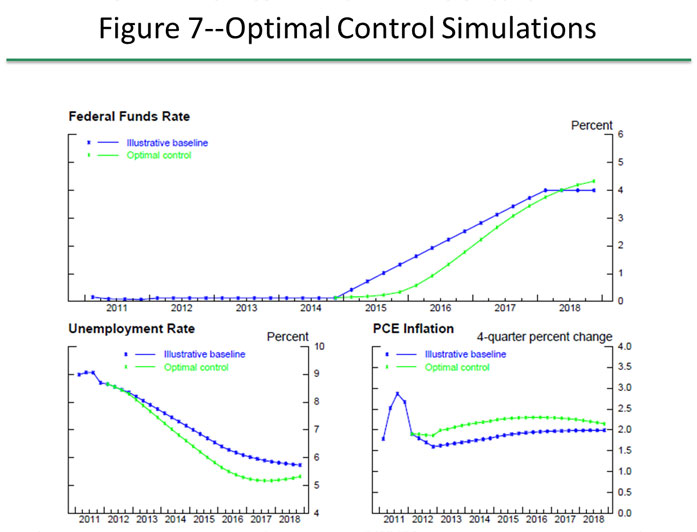 Figure 7--Optimal Control Simulations

Federal Funds Rate

Percent

Illustrative baseline
Optimal control

6
5
4
3
2
1
0

2011 2012 2013 2014 2015 2016 2017 2018

Unemployment Rate

Percent

Illustrative baseline
Optimal control

10
9
8
7
6
5
4

2011 2012 2013 2014 2015 2016 2017 2018

PCE Inflation

4-quarter percent change

Illustrative baseline
Optimal control

4.0
3.5
3.0
2.5
2.0
1.5
1.0
0.5
0.0

2011 2012 2013 2014 2015 2016 2017 2018